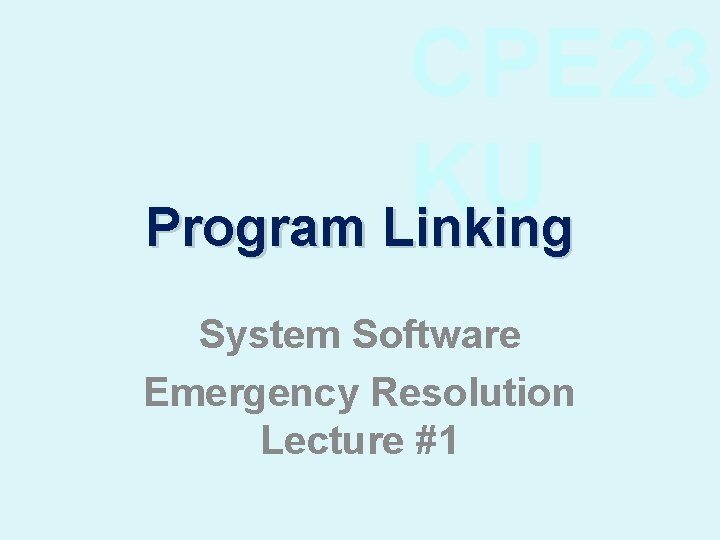 CPE23
KU

Program Linking

System Software
Emergency Resolution
Lecture #1